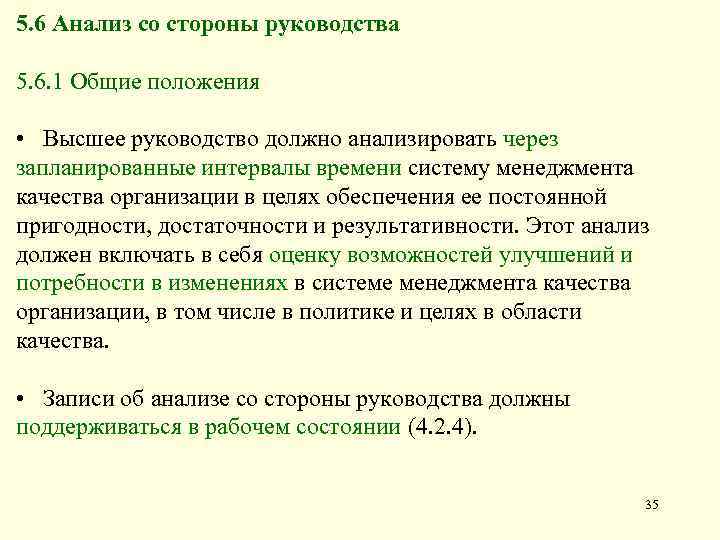 5.6 Анализ со стороны руководства

5.6.1 Общие положения

• Высшее руководство должно анализировать через запланированные интервалы времени систему менеджмента качества организации в целях обеспечения ее постоянной пригодности, достаточности и результативности. Этот анализ должен включать в себя оценку возможностей улучшений и потребности в изменениях в системе менеджмента качества организации, в том числе в политике и целях в области качества.

• Записи об анализе со стороны руководства должны поддерживаться в рабочем состоянии (4.2.4).

35